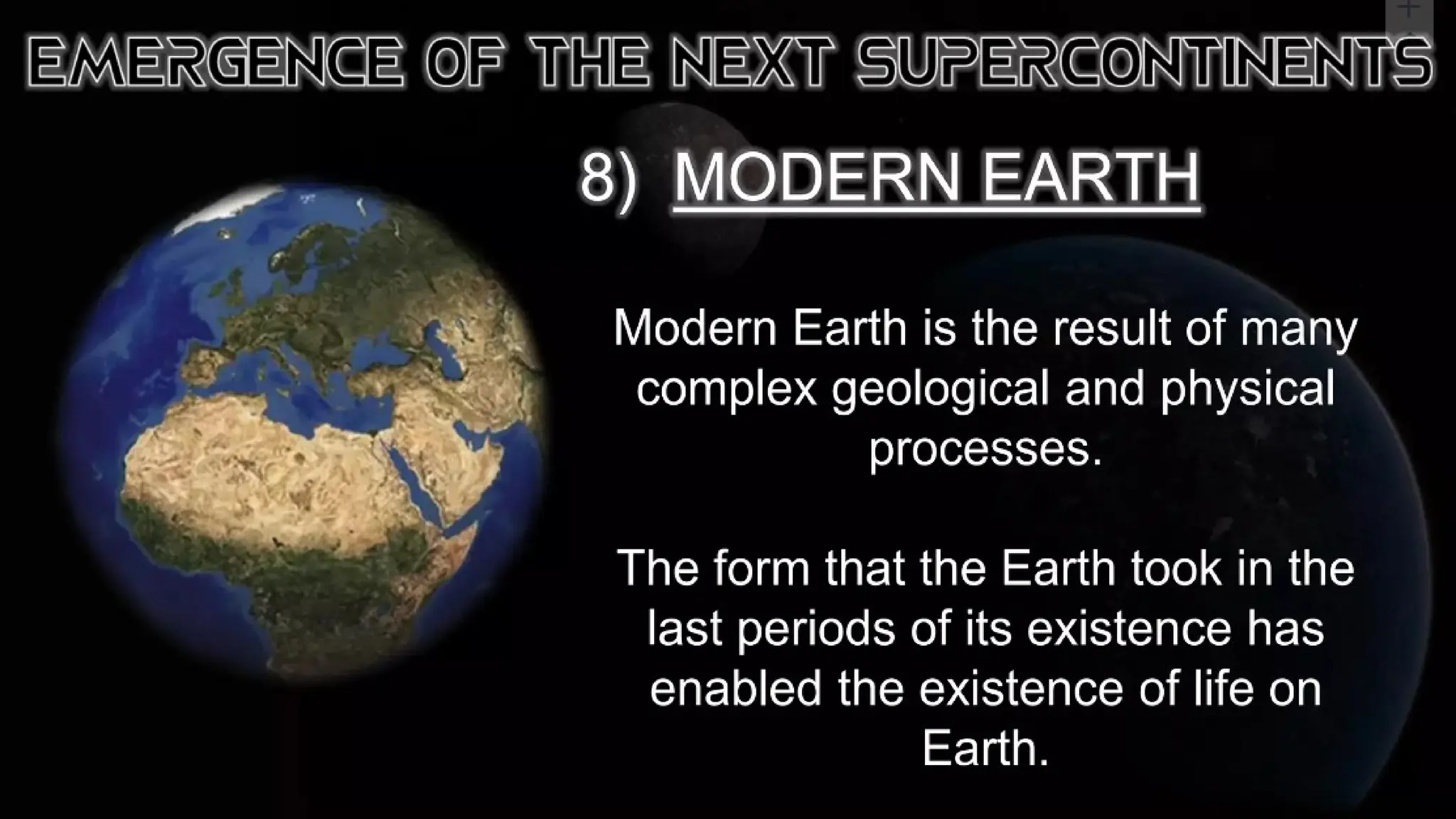 EMERGENCE OF THE NEXT SUPERCONTINENTS

8) MODERN EARTH

Modern Earth is the result of many complex geological and physical processes.

The form that the Earth took in the last periods of its existence has enabled the existence of life on Earth.